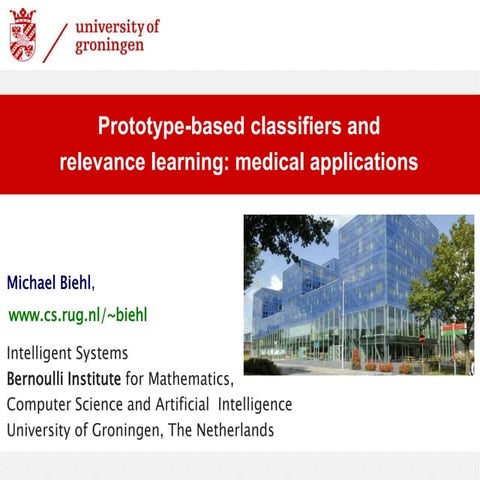 university of groningen

Prototype-based classifiers and relevance learning: medical applications

Michael Biehl,

www.cs.rug.nl/~biehl

Intelligent Systems
Bernoulli Institute for Mathematics, Computer Science and Artificial Intelligence
University of Groningen, The Netherlands